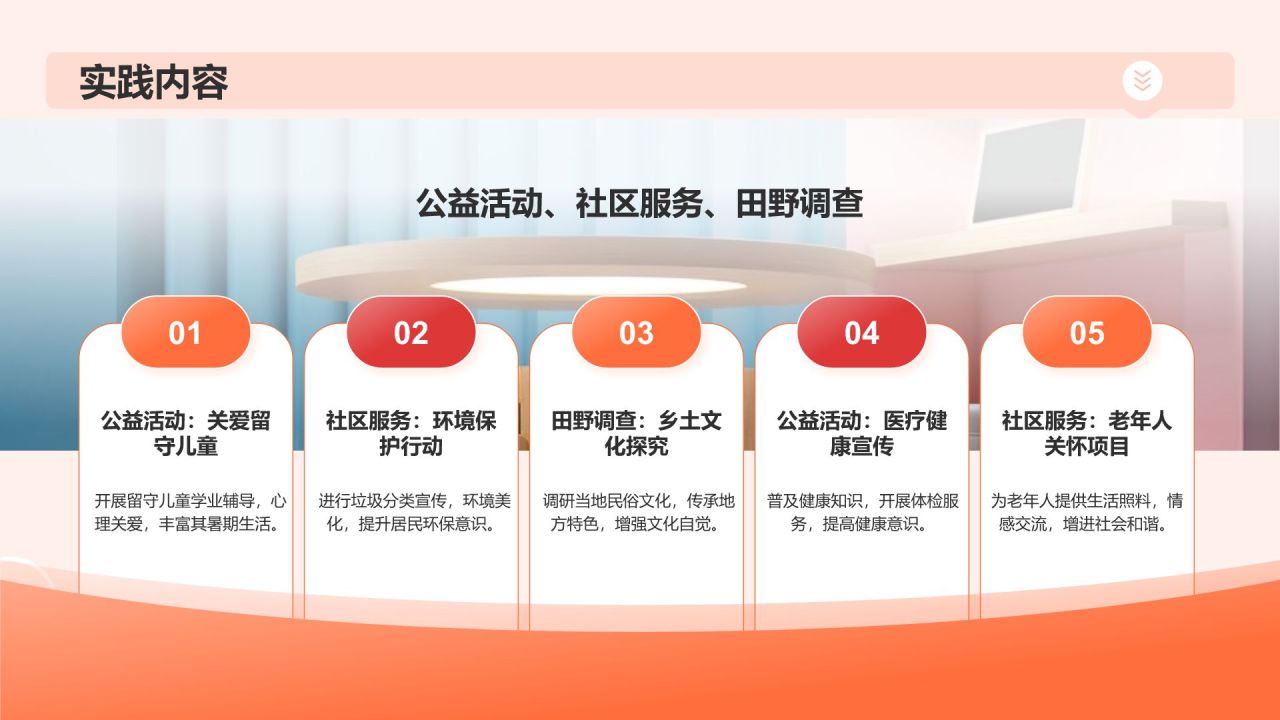 实践内容

公益活动、社区服务、田野调查

01

公益活动：关爱留守儿童

开展留守儿童学业辅导，心理关爱，丰富其暑期生活。

02

社区服务：环境保护行动

进行垃圾分类宣传，环境美化，提升居民环保意识。

03

田野调查：乡土文化探究

调研当地民俗文化，传承地方特色，增强文化自觉。

04

公益活动：医疗健康宣传

普及健康知识，开展体检服务，提高健康意识。

05

社区服务：老年人关怀项目

为老年人提供生活照料，情感交流，增进社会和谐。